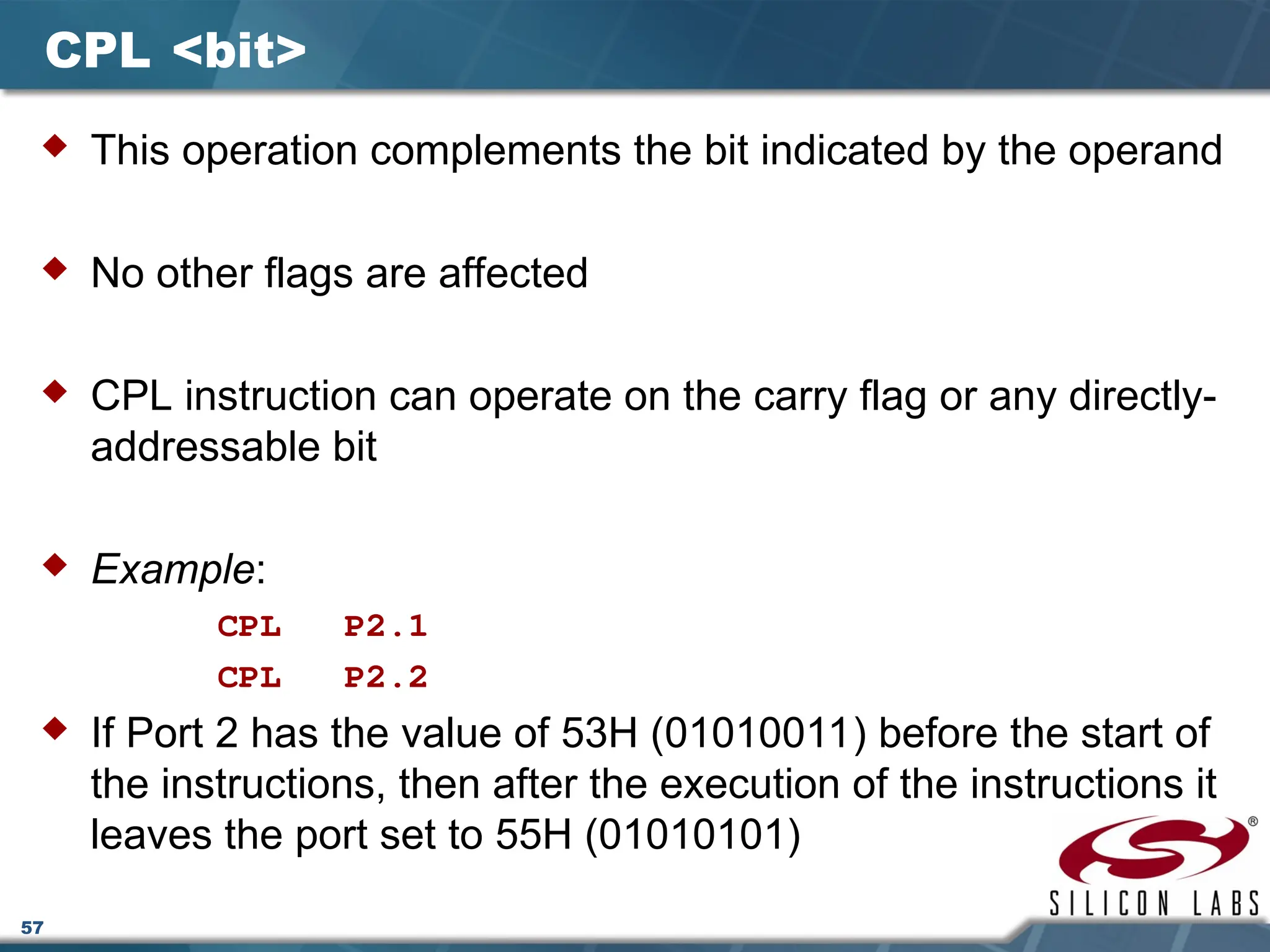 CPL <bit>

◆ This operation complements the bit indicated by the operand

◆ No other flags are affected

◆ CPL instruction can operate on the carry flag or any directly-addressable bit

◆ Example:

CPL P2.1
CPL P2.2

◆ If Port 2 has the value of 53H (01010011) before the start of the instructions, then after the execution of the instructions it leaves the port set to 55H (01010101)

SILICON LABS

57